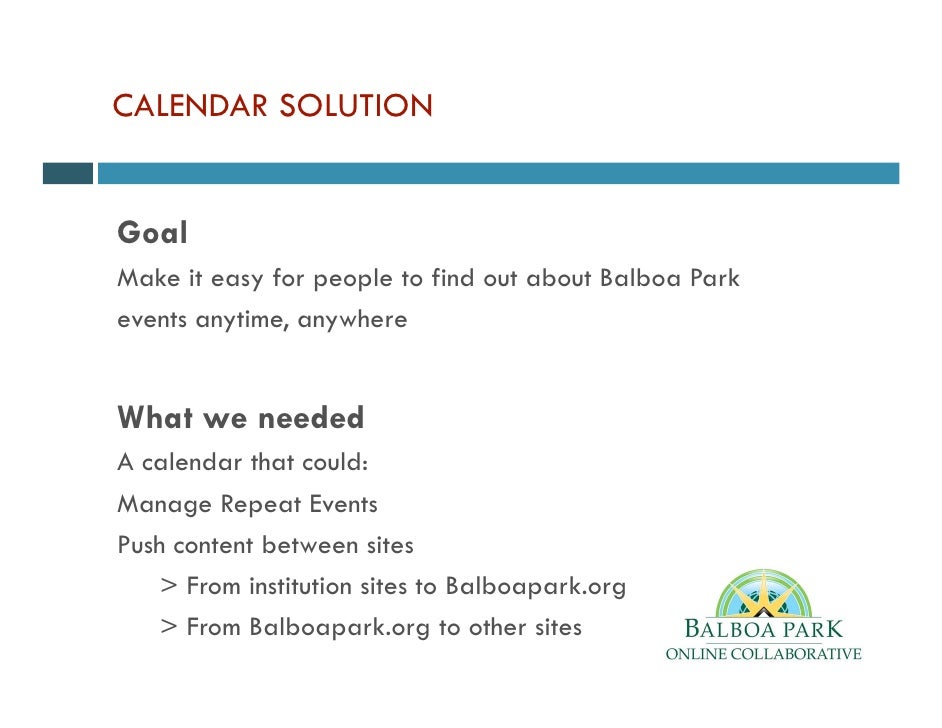 CALENDAR SOLUTION

Goal
Make it easy for people to find out about Balboa Park events anytime, anywhere

What we needed
A calendar that could:
Manage Repeat Events
Push content between sites
> From institution sites to Balboapark.org
> From Balboapark.org to other sites

BALBOA PARK
ONLINE COLLABORATIVE